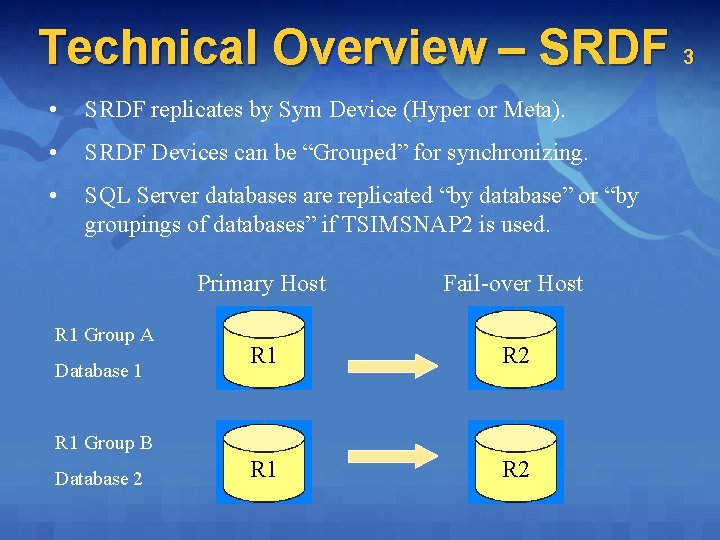 Technical Overview – SRDF 3

• SRDF replicates by Sym Device (Hyper or Meta).

• SRDF Devices can be “Grouped” for synchronizing.

• SQL Server databases are replicated “by database” or “by groupings of databases” if TSIMSNAP2 is used.

Primary Host

Fail-over Host

R1 Group A

Database 1

R1

R2

R1 Group B

Database 2

R1

R2